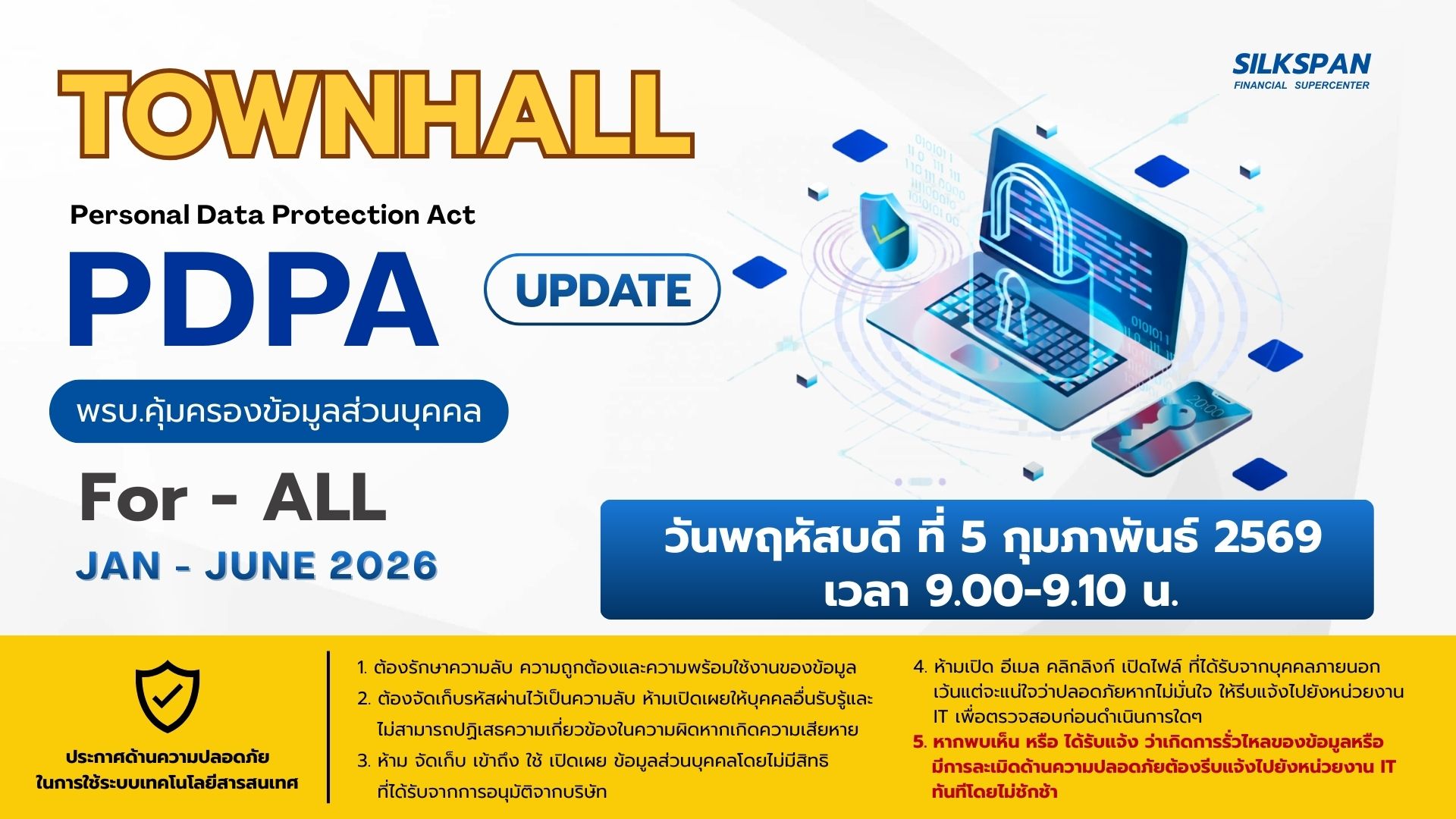 SILKSPAN
FINANCIAL SUPERCENTER

TOWNHALL

Personal Data Protection Act

PDPA

UPDATE

พรบ.คุ้มครองข้อมูลส่วนบุคคล

For - ALL

JAN - JUNE 2026

วันพฤหัสบดี ที่ 5 กุมภาพันธ์ 2569
เวลา 9.00-9.10 น.

ประกาศด้านความปลอดภัย
ในการใช้ระบบเทคโนโลยีสารสนเทศ

1. ต้องรักษาความลับ ความถูกต้องและความพร้อมใช้งานของข้อมูล
2. ต้องจัดเก็บรหัสผ่านไว้เป็นความลับ ห้ามเปิดเผยให้บุคคลอื่นรับรู้และไม่สามารถปฏิเสธความเกี่ยวข้องในความผิดหากเกิดความเสียหาย
3. ห้าม จัดเก็บ เข้าถึง ใช้ เปิดเผย ข้อมูลส่วนบุคคลโดยไม่มีสิทธิที่ได้รับจากการอนุมัติจากบริษัท
4. ห้ามเปิด อีเมล คลิกลิงก์ เปิดไฟล์ ที่ได้รับจากบุคคลภายนอก เว้นแต่จะแน่ใจว่าปลอดภัยหากไม่มั่นใจ ให้รีบแจ้งไปยังหน่วยงาน IT เพื่อตรวจสอบก่อนดำเนินการใดๆ
5. หากพบเห็น หรือ ได้รับแจ้ง ว่าเกิดการรั่วไหลของข้อมูลหรือมีการละเมิดด้านความปลอดภัยต้องรีบแจ้งไปยังหน่วยงาน IT ทันทีโดยไม่ชักช้า